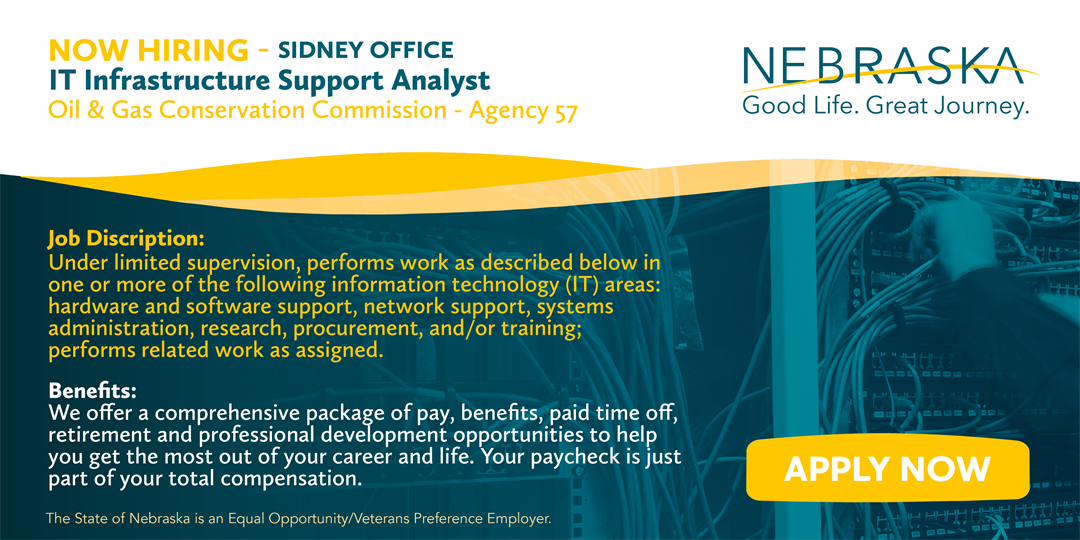 NOW HIRING - SIDNEY OFFICE
IT Infrastructure Support Analyst
Oil & Gas Conservation Commission - Agency 57

NEBRASKA
Good Life. Great Journey.

Job Discription:
Under limited supervision, performs work as described below in one or more of the following information technology (IT) areas: hardware and software support, network support, systems administration, research, procurement, and/or training; performs related work as assigned.

Benefits:
We offer a comprehensive package of pay, benefits, paid time off, retirement and professional development opportunities to help you get the most out of your career and life. Your paycheck is just part of your total compensation.

APPLY NOW

The State of Nebraska is an Equal Opportunity/Veterans Preference Employer.